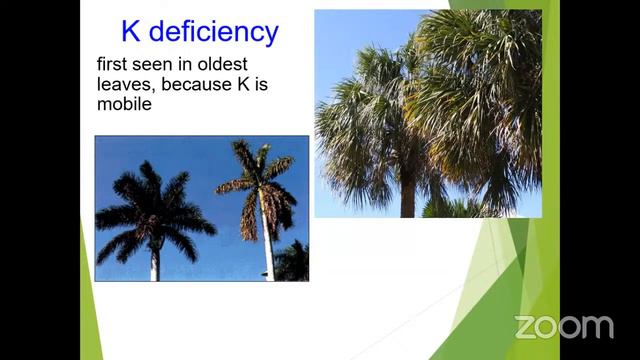 K deficiency

first seen in oldest leaves, because K is mobile

zoom